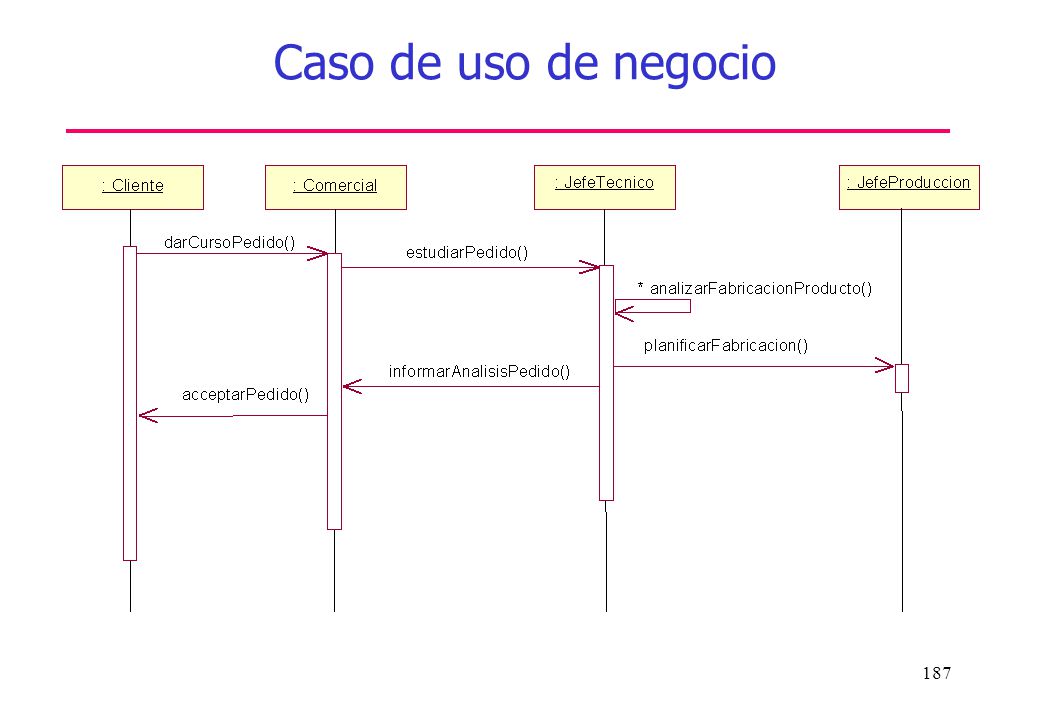 Caso de uso de negocio

: Cliente

: Comercial

: JefeTecnico

: JefeProduccion

darCursoPedido()

estudiarPedido()

* analizarFabricacionProducto()

planificarFabricacion()

informarAnalisisPedido()

acceptarPedido()

187